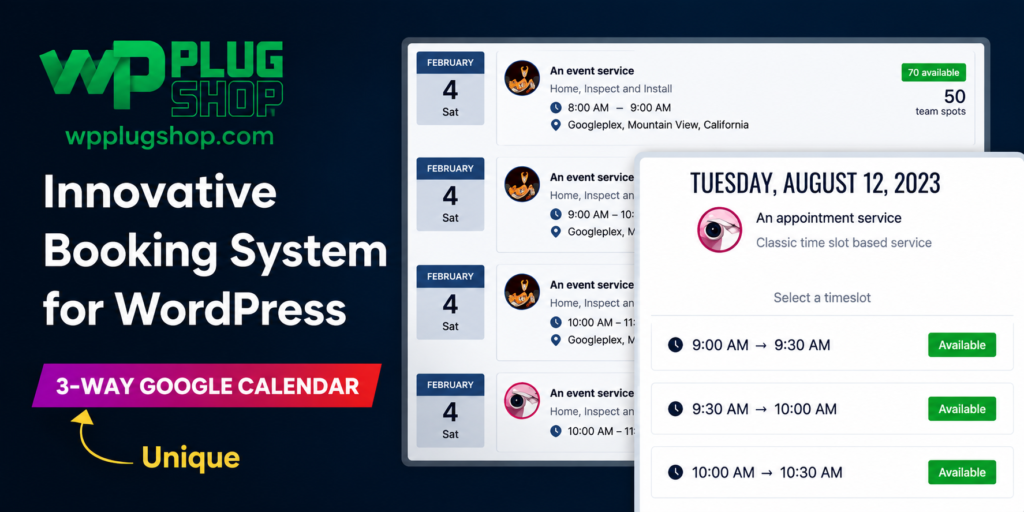 WP PLUG SHOP
wpplugshop.com
Innovative Booking System for WordPress

3-WAY GOOGLE CALENDAR

Unique

FEBRUARY
4
Sat
An event service
Home, Inspect and Install
8:00 AM – 9:00 AM
Googleplex, Mountain View, California
70 available
50
team spots

FEBRUARY
4
Sat
An event service
Home, Inspect an
9:00 AM – 10:
Googleplex, M

FEBRUARY
4
Sat
An event service
Home, Inspect an
10:00 AM – 11:
Googleplex, M

FEBRUARY
4
Sat
An event service
Home, Inspect an
10:00 AM – 11:

TUESDAY, AUGUST 12, 2023
An appointment service
Classic time slot based service
Select a timeslot
9:00 AM → 9:30 AM
Available
9:30 AM → 10:00 AM
Available
10:00 AM → 10:30 AM
Available